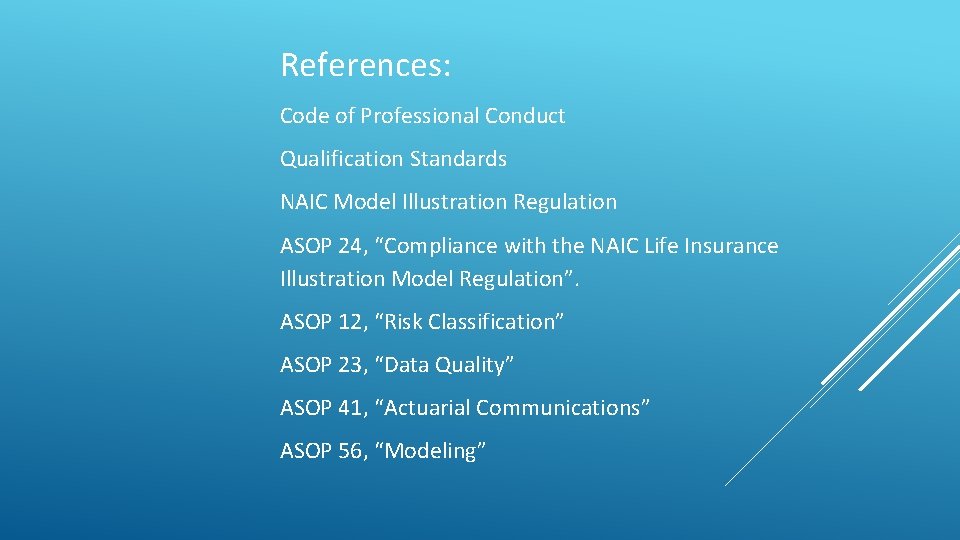 References:

Code of Professional Conduct

Qualification Standards

NAIC Model Illustration Regulation

ASOP 24, “Compliance with the NAIC Life Insurance Illustration Model Regulation”.

ASOP 12, “Risk Classification”

ASOP 23, “Data Quality”

ASOP 41, “Actuarial Communications”

ASOP 56, “Modeling”